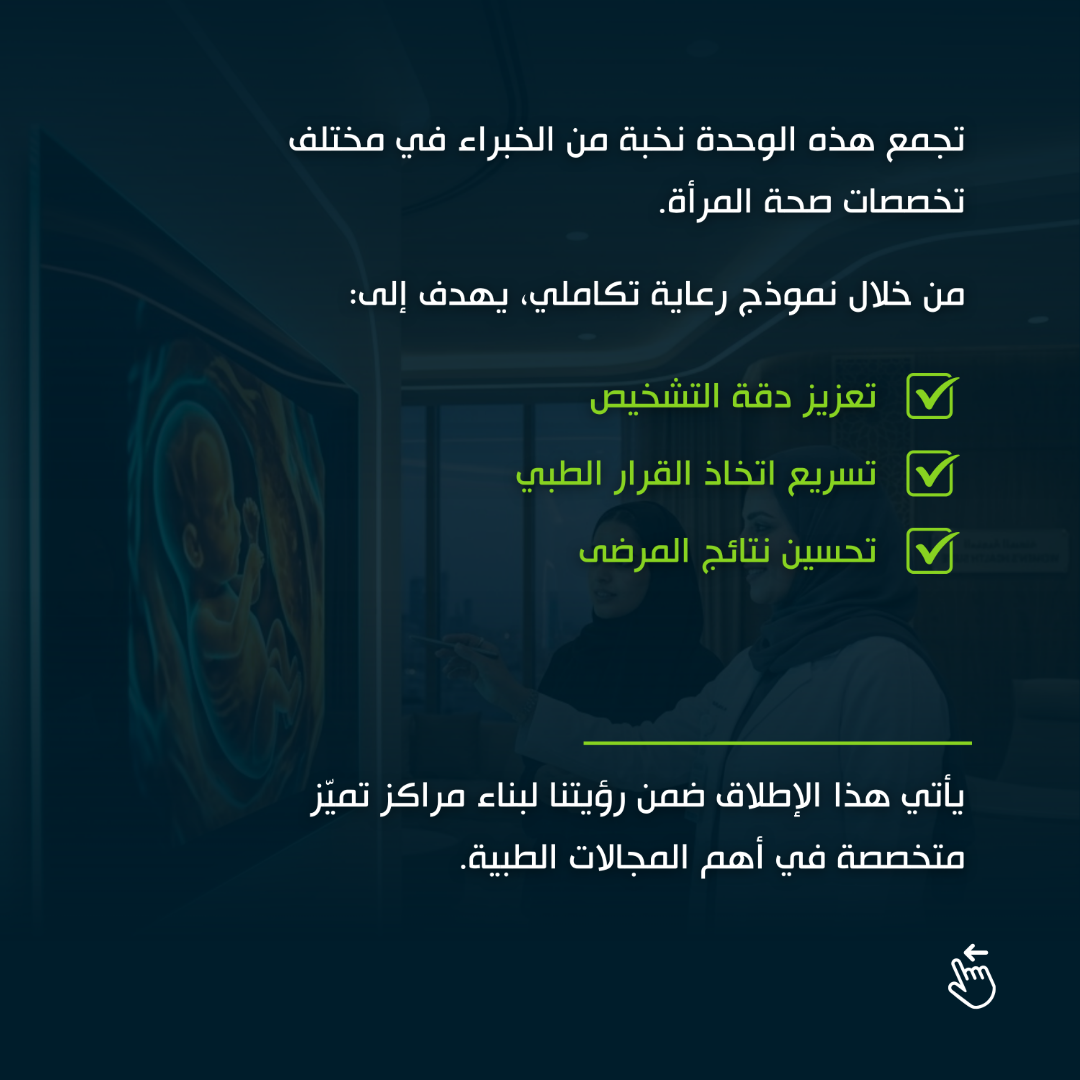 تجمع هذه الوحدة نخبة من الخبراء في مختلف تخصصات صحة المرأة.

من خلال نموذج رعاية تكاملي، يهدف إلى:

تعزيز دقة التشخيص

تسريع اتخاذ القرار الطبي

تحسين نتائج المرضى

يأتي هذا الإطلاق ضمن رؤيتنا لبناء مراكز تميّز متخصصة في أهم المجالات الطبية.